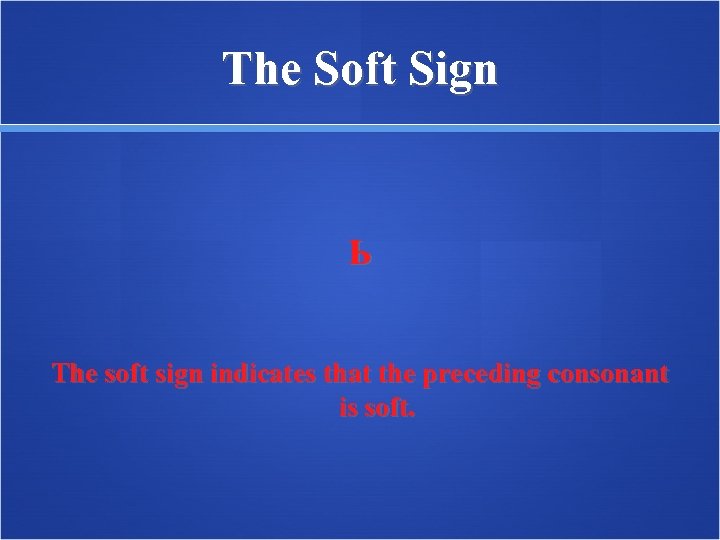 The Soft Sign

Ь

The soft sign indicates that the preceding consonant is soft.